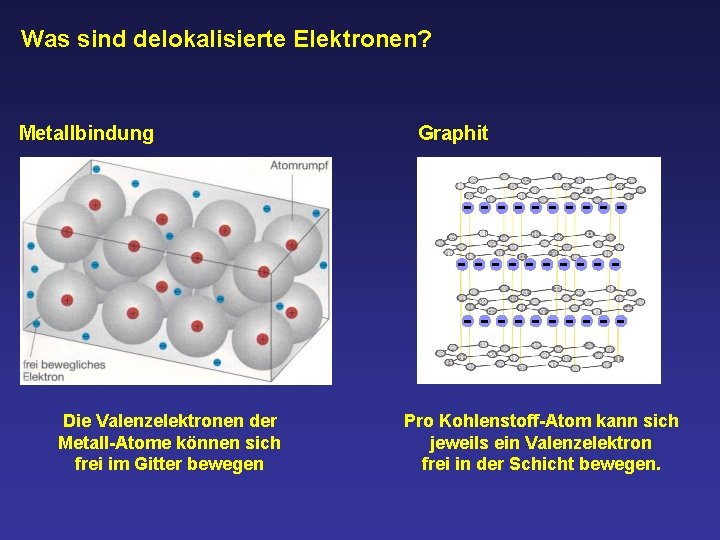 Was sind delokalisierte Elektronen?

Metallbindung

Atomrumpf

frei bewegliches Elektron

Die Valenzelektronen der Metall-Atome können sich frei im Gitter bewegen

Graphit

Pro Kohlenstoff-Atom kann sich jeweils ein Valenzelektron frei in der Schicht bewegen.